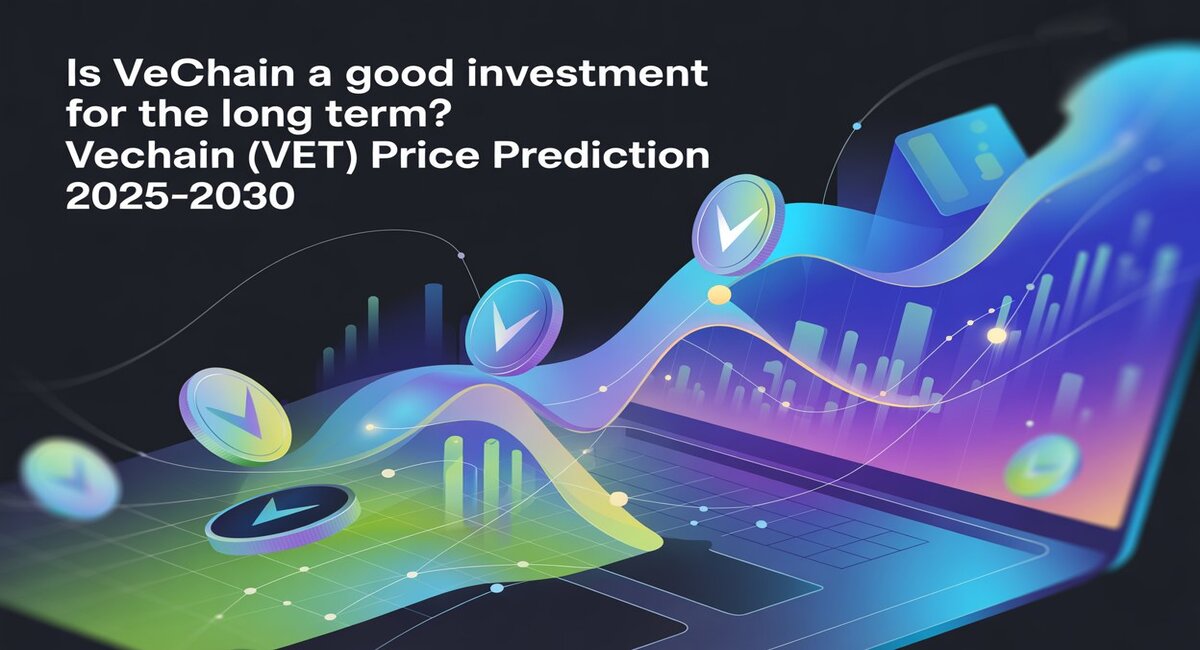 Is VeChain a good investment for the long term? Vechain (VET) Price Prediction 2025-2030